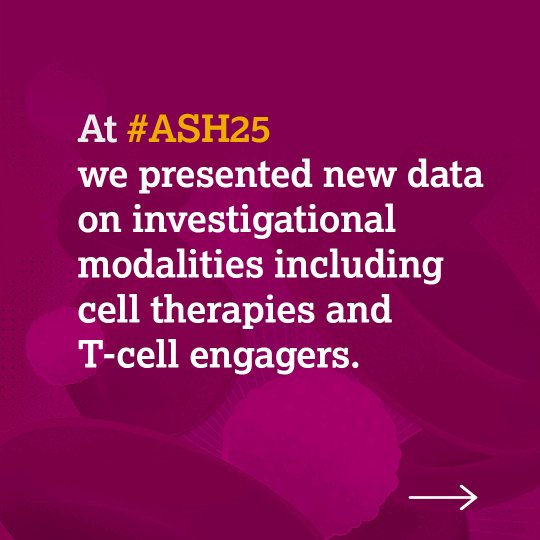 At #ASH25
we presented new data on investigational modalities including cell therapies and T-cell engagers.